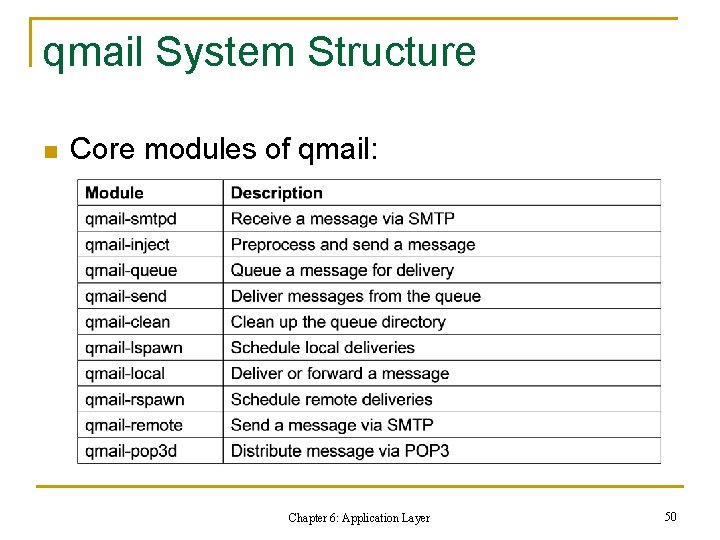 qmail System Structure

Core modules of qmail:

| Module | Description |
|---|---|
| qmail-smtpd | Receive a message via SMTP |
| qmail-inject | Preprocess and send a message |
| qmail-queue | Queue a message for delivery |
| qmail-send | Deliver messages from the queue |
| qmail-clean | Clean up the queue directory |
| qmail-lspawn | Schedule local deliveries |
| qmail-local | Deliver or forward a message |
| qmail-rspawn | Schedule remote deliveries |
| qmail-remote | Send a message via SMTP |
| qmail-pop3d | Distribute message via POP3 |

Chapter 6: Application Layer

50